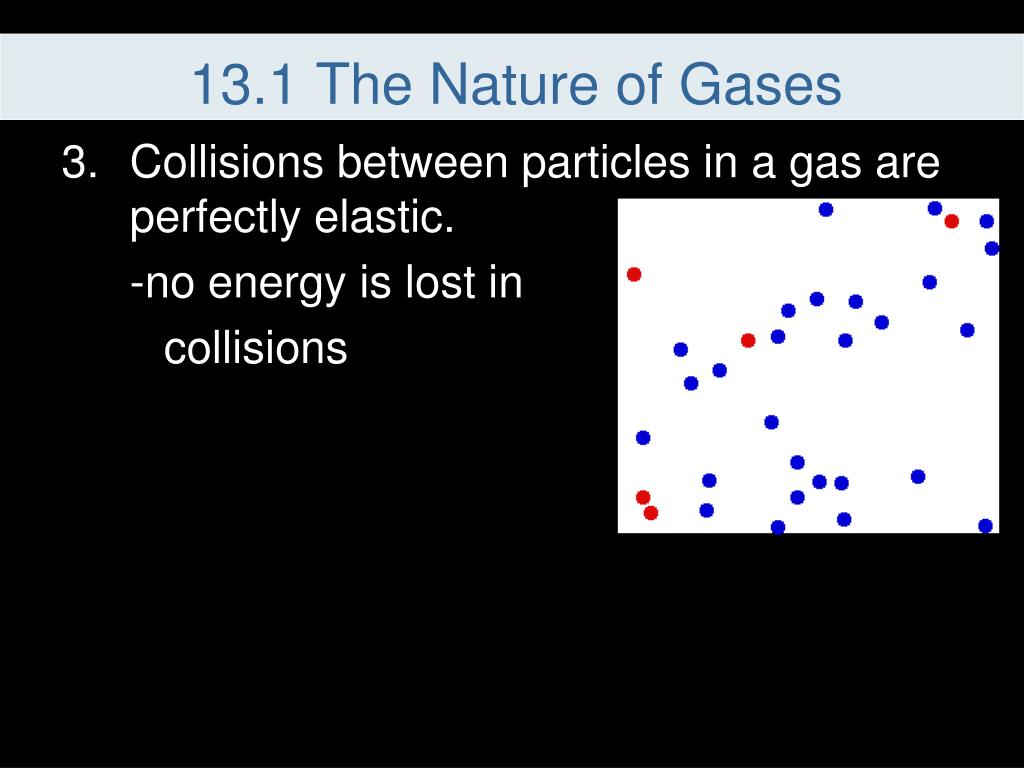 13.1 The Nature of Gases

3. Collisions between particles in a gas are perfectly elastic.

-no energy is lost in collisions